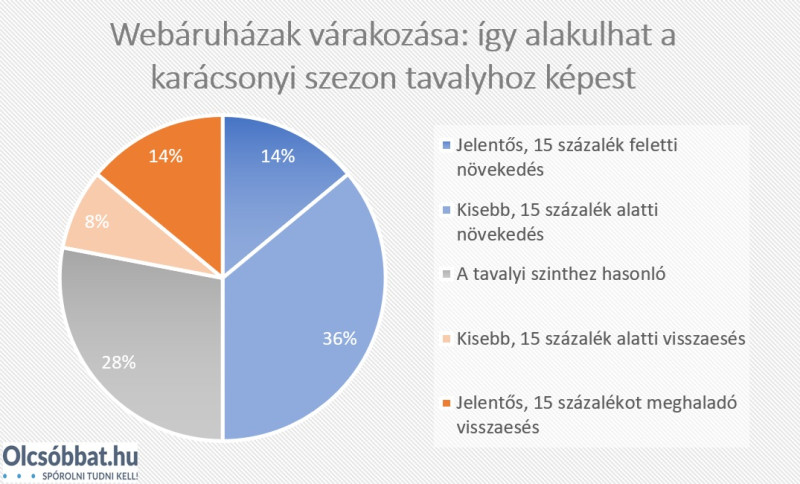 Webáruházak várakozása: így alakulhat a karácsonyi szezon tavalyhoz képest

14%
36%
28%
8%
14%

Jelentős, 15 százalék feletti növekedés
Kisebb, 15 százalék alatti növekedés
A tavalyi szinthez hasonló
Kisebb, 15 százalék alatti visszaesés
Jelentős, 15 százalékot meghaladó visszaesés

Olcsóbbat.hu
SPÓROLNI TUDNI KELL!